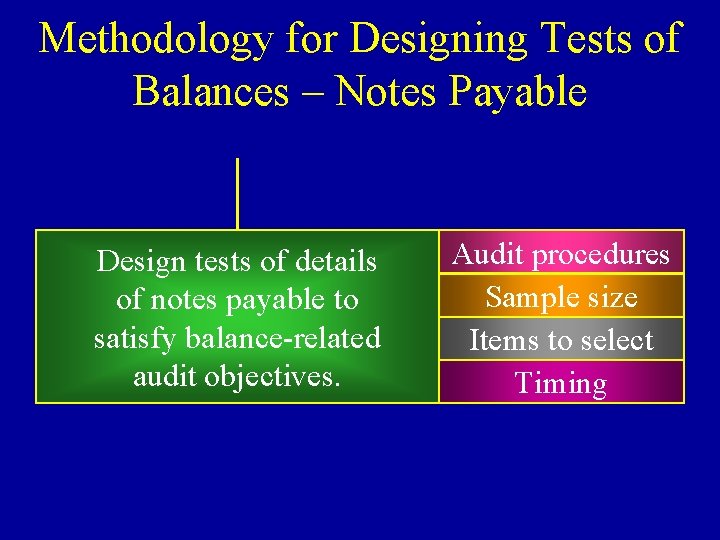 Methodology for Designing Tests of Balances – Notes Payable

Design tests of details of notes payable to satisfy balance-related audit objectives.

Audit procedures

Sample size

Items to select

Timing